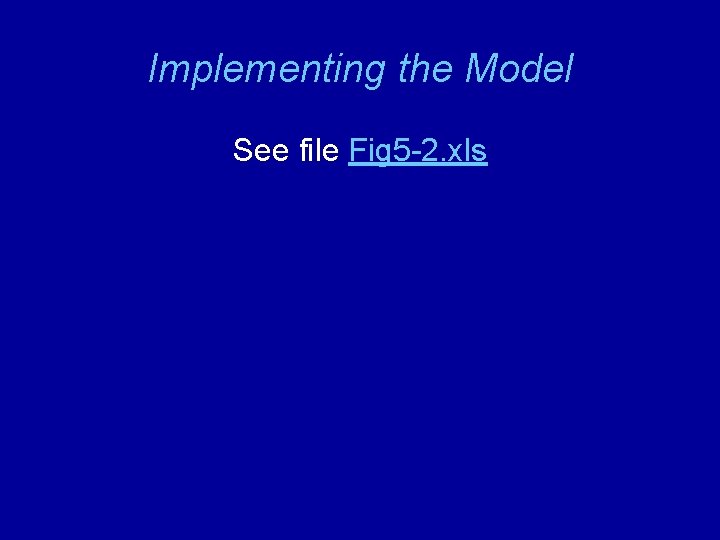 Implementing the Model

See file Fig5-2.xls